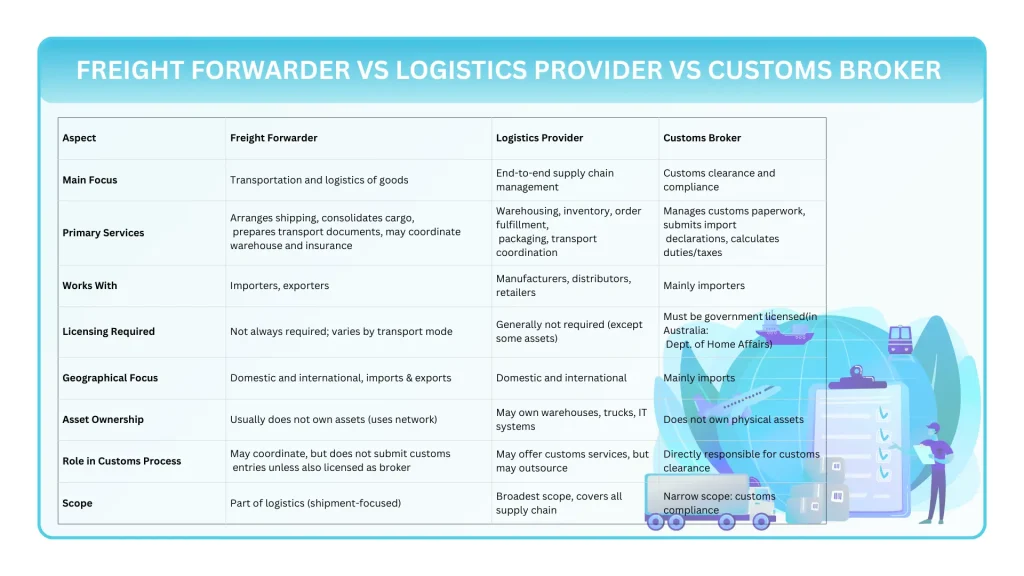 FREIGHT FORWARDER VS LOGISTICS PROVIDER VS CUSTOMS BROKER

| Aspect | Freight Forwarder | Logistics Provider | Customs Broker |
|---|---|---|---|
| Main Focus | Transportation and logistics of goods | End-to-end supply chain management | Customs clearance and compliance |
| Primary Services | Arranges shipping, consolidates cargo, prepares transport documents, may coordinate warehouse and insurance | Warehousing, inventory, order fulfillment, packaging, transport coordination | Manages customs paperwork, submits import declarations, calculates duties/taxes |
| Works With | Importers, exporters | Manufacturers, distributors, retailers | Mainly importers |
| Licensing Required | Not always required; varies by transport mode | Generally not required (except some assets) | Must be government licensed(in Australia: Dept. of Home Affairs) |
| Geographical Focus | Domestic and international, imports & exports | Domestic and international | Mainly imports |
| Asset Ownership | Usually does not own assets (uses network) | May own warehouses, trucks, IT systems | Does not own physical assets |
| Role in Customs Process | May coordinate, but does not submit customs entries unless also licensed as broker | May offer customs services, but may outsource | Directly responsible for customs clearance |
| Scope | Part of logistics (shipment-focused) | Broadest scope, covers all supply chain | Narrow scope: customs compliance |